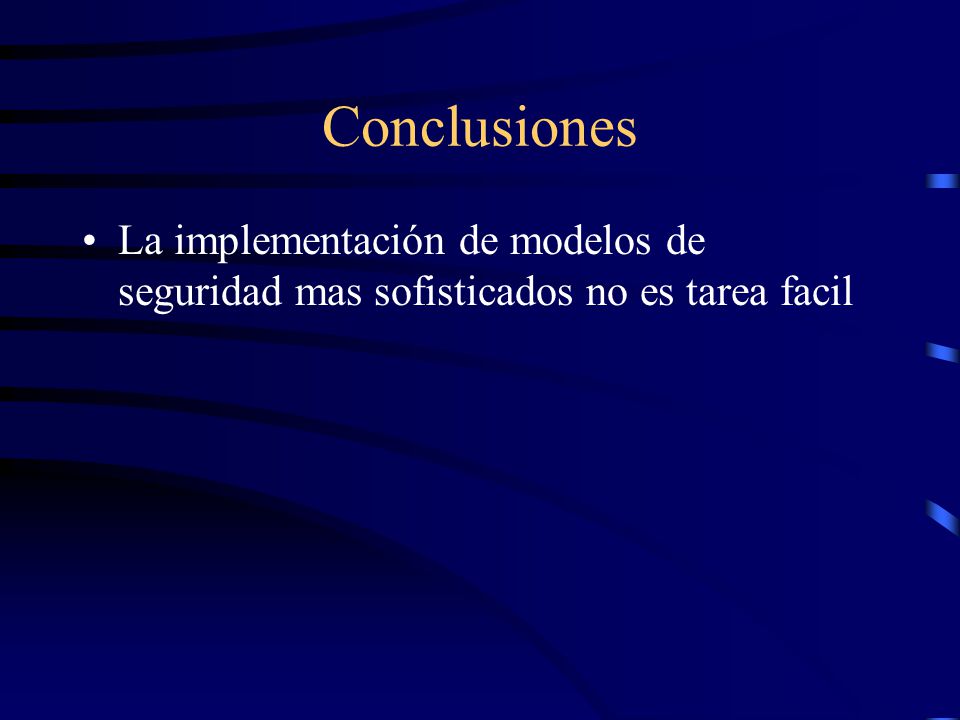 Conclusiones

• La implementación de modelos de seguridad mas sofisticados no es tarea facil